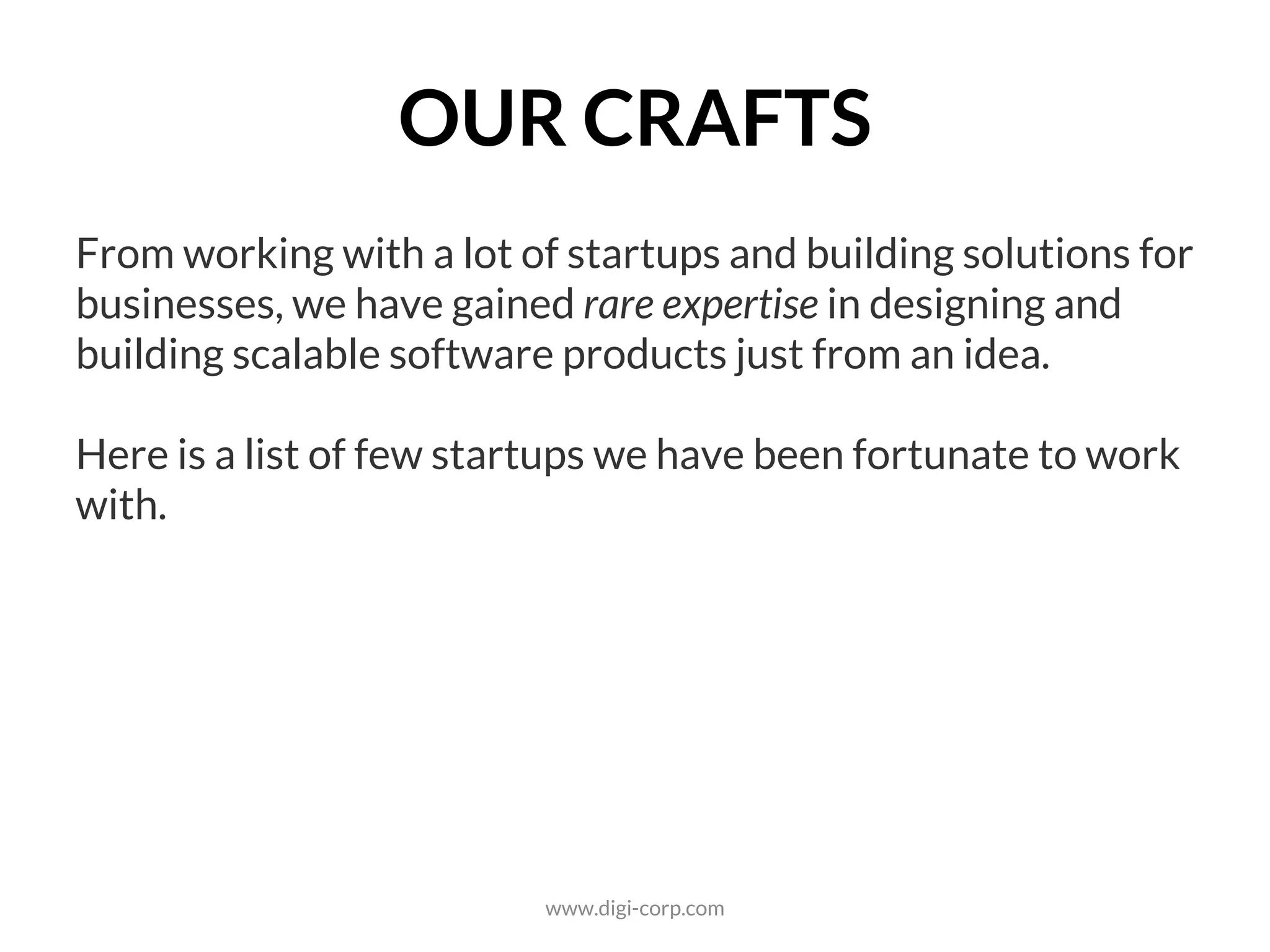 OUR CRAFTS

From working with a lot of startups and building solutions for businesses, we have gained rare expertise in designing and building scalable software products just from an idea.

Here is a list of few startups we have been fortunate to work with.

www.digi-corp.com